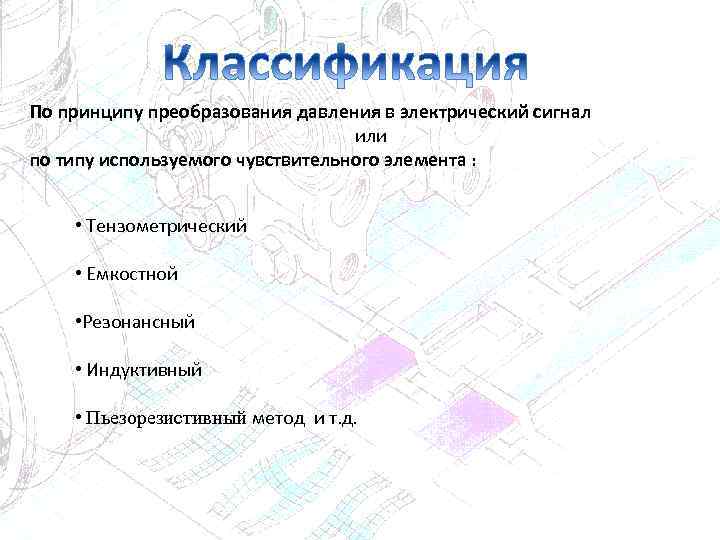 Классификация

По принципу преобразования давления в электрический сигнал
или
по типу используемого чувствительного элемента :

• Тензометрический

• Емкостной

•Резонансный

• Индуктивный

• Пьезорезистивный метод и т.д.